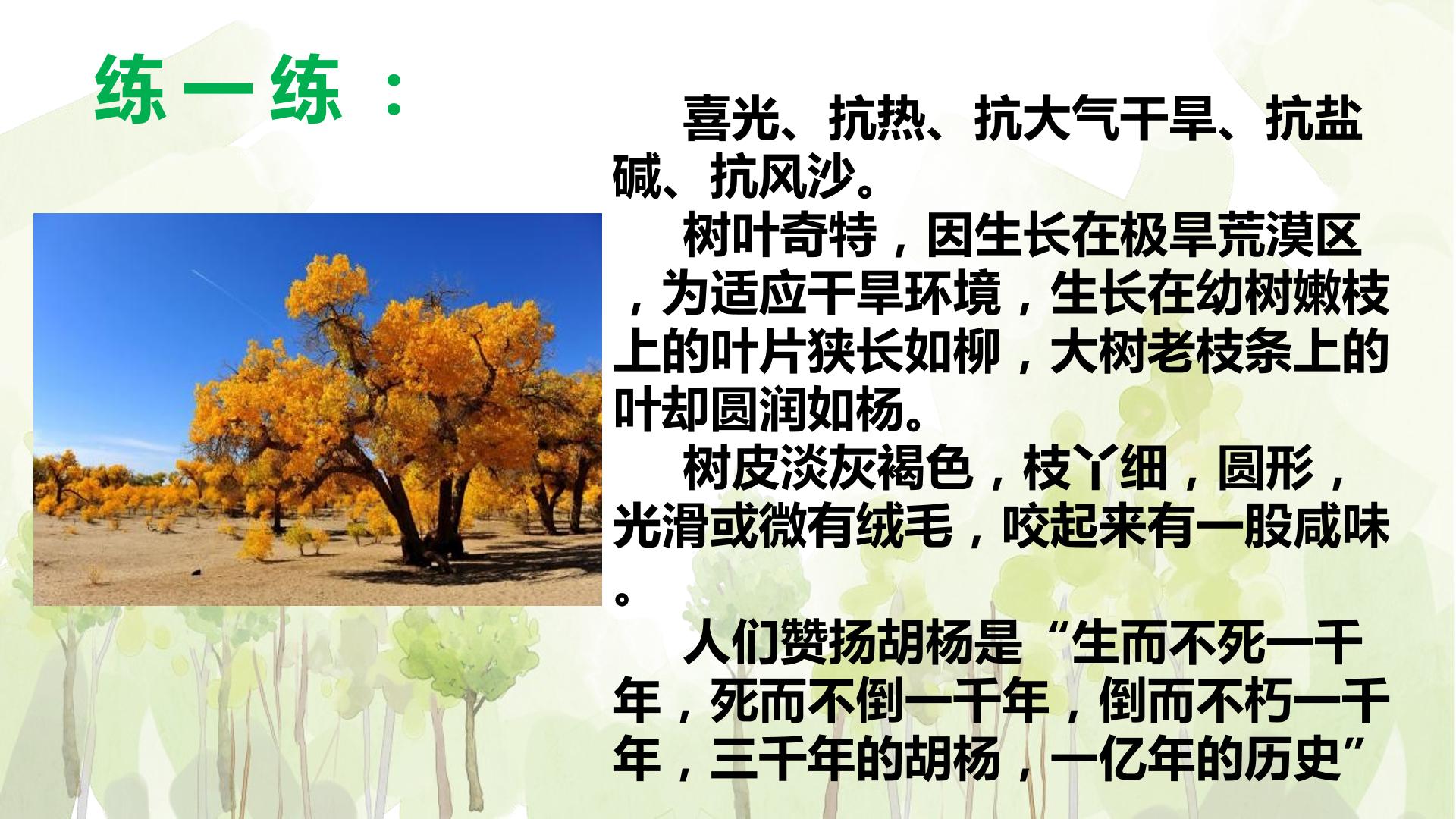 练一练：

喜光、抗热、抗大气干旱、抗盐碱、抗风沙。

树叶奇特，因生长在极旱荒漠区，为适应干旱环境，生长在幼树嫩枝上的叶片狭长如柳，大树老枝条上的叶却圆润如杨。

树皮淡灰褐色，枝丫细，圆形，光滑或微有绒毛，咬起来有一股咸味。

人们赞扬胡杨是“生而不死一千年，死而不倒一千年，倒而不朽一千年，三千年的胡杨，一亿年的历史”